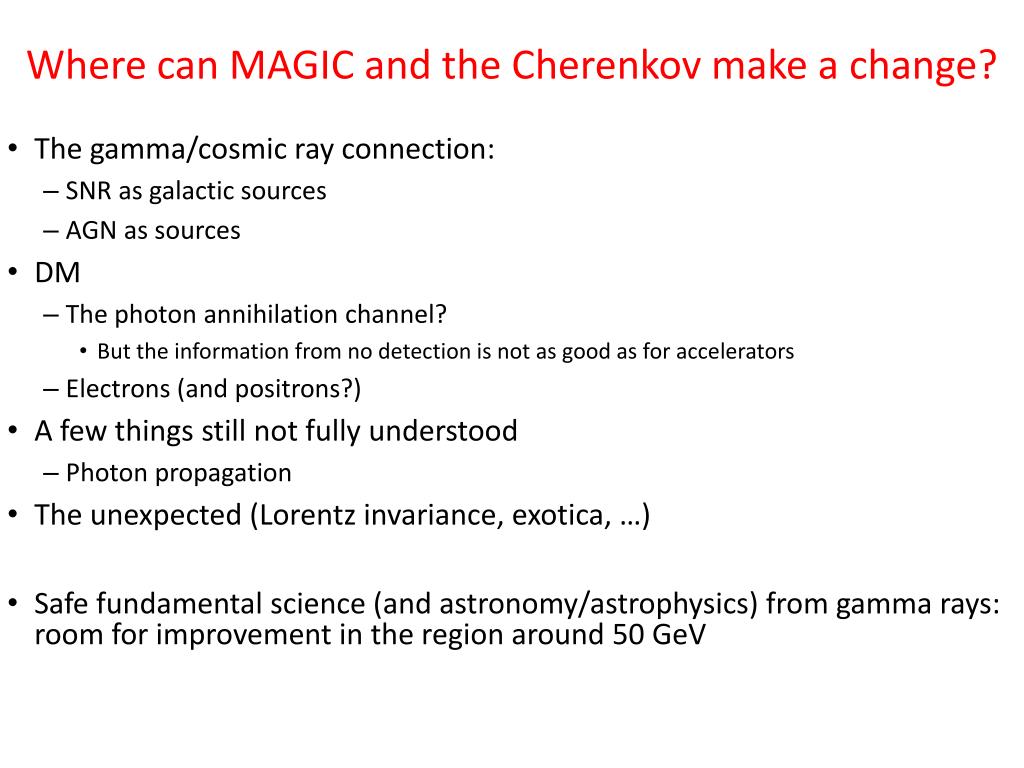 Where can MAGIC and the Cherenkov make a change?

• The gamma/cosmic ray connection:
– SNR as galactic sources
– AGN as sources
• DM
– The photon annihilation channel?
• But the information from no detection is not as good as for accelerators
– Electrons (and positrons?)
• A few things still not fully understood
– Photon propagation
• The unexpected (Lorentz invariance, exotica, …)

• Safe fundamental science (and astronomy/astrophysics) from gamma rays: room for improvement in the region around 50 GeV